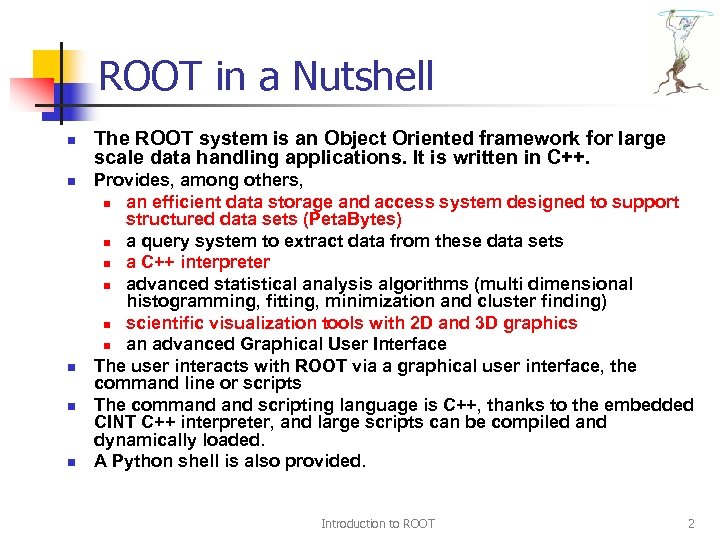 ROOT in a Nutshell

- The ROOT system is an Object Oriented framework for large scale data handling applications. It is written in C++.
- Provides, among others,
  - an efficient data storage and access system designed to support structured data sets (PetaBytes)
  - a query system to extract data from these data sets
  - a C++ interpreter
  - advanced statistical analysis algorithms (multi dimensional histogramming, fitting, minimization and cluster finding)
  - scientific visualization tools with 2D and 3D graphics
  - an advanced Graphical User Interface
- The user interacts with ROOT via a graphical user interface, the command line or scripts
- The command and scripting language is C++, thanks to the embedded CINT C++ interpreter, and large scripts can be compiled and dynamically loaded.
- A Python shell is also provided.

Introduction to ROOT 2